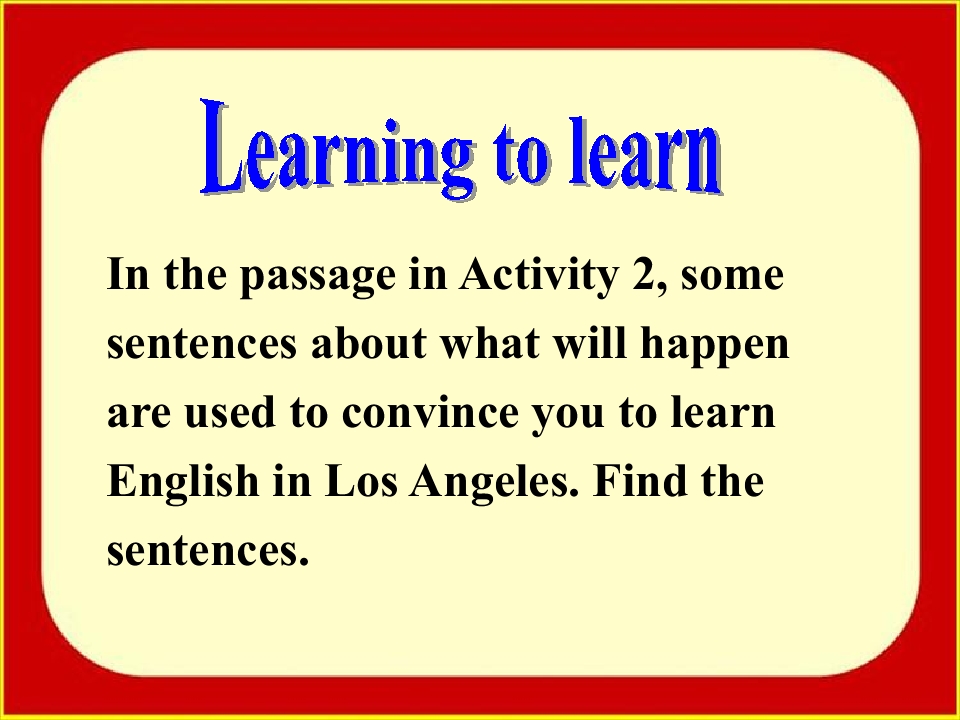 Learning to learn

In the passage in Activity 2, some sentences about what will happen are used to convince you to learn English in Los Angeles. Find the sentences.